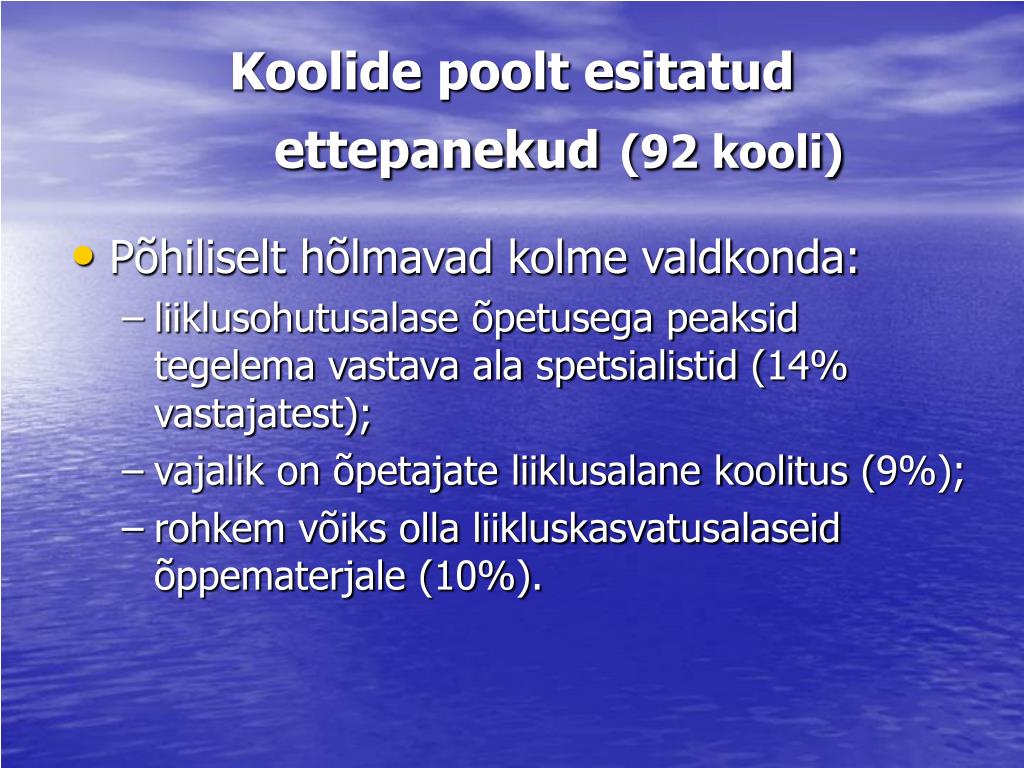 Koolide poolt esitatud ettepanekud (92 kooli)

• Põhiliselt hõlmavad kolme valdkonda:
– liiklusohutusalase õpetusega peaksid tegelema vastava ala spetsialistid (14% vastajatest);
– vajalik on õpetajate liiklusalane koolitus (9%);
– rohkem võiks olla liikluskasvatusalaseid õppematerjale (10%).